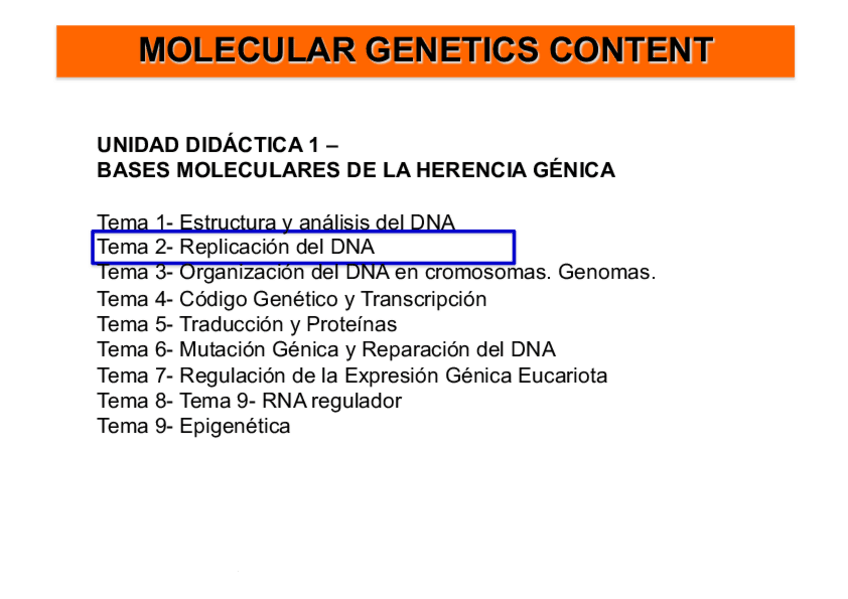 MOLECULAR GENETICS CONTENT

UNIDAD DIDÁCTICA 1 –
BASES MOLECULARES DE LA HERENCIA GÉNICA

Tema 1- Estructura y análisis del DNA
Tema 2- Replicación del DNA
Tema 3- Organización del DNA en cromosomas. Genomas.
Tema 4- Código Genético y Transcripción
Tema 5- Traducción y Proteínas
Tema 6- Mutación Génica y Reparación del DNA
Tema 7- Regulación de la Expresión Génica Eucariota
Tema 8- Tema 9- RNA regulador
Tema 9- Epigenética